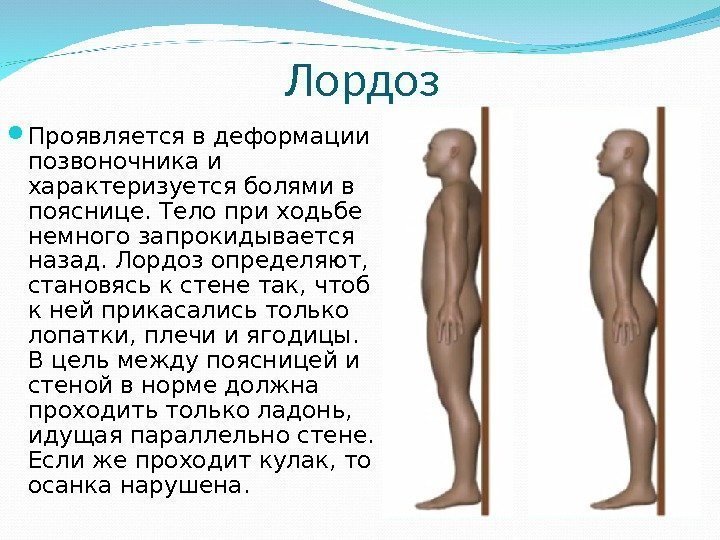 Лордоз

Проявляется в деформации позвоночника и характеризуется болями в пояснице. Тело при ходьбе немного запрокидывается назад. Лордоз определяют, становясь к стене так, чтоб к ней прикасались только лопатки, плечи и ягодицы. В цель между поясницей и стеной в норме должна проходить только ладонь, идущая параллельно стене. Если же проходит кулак, то осанка нарушена.